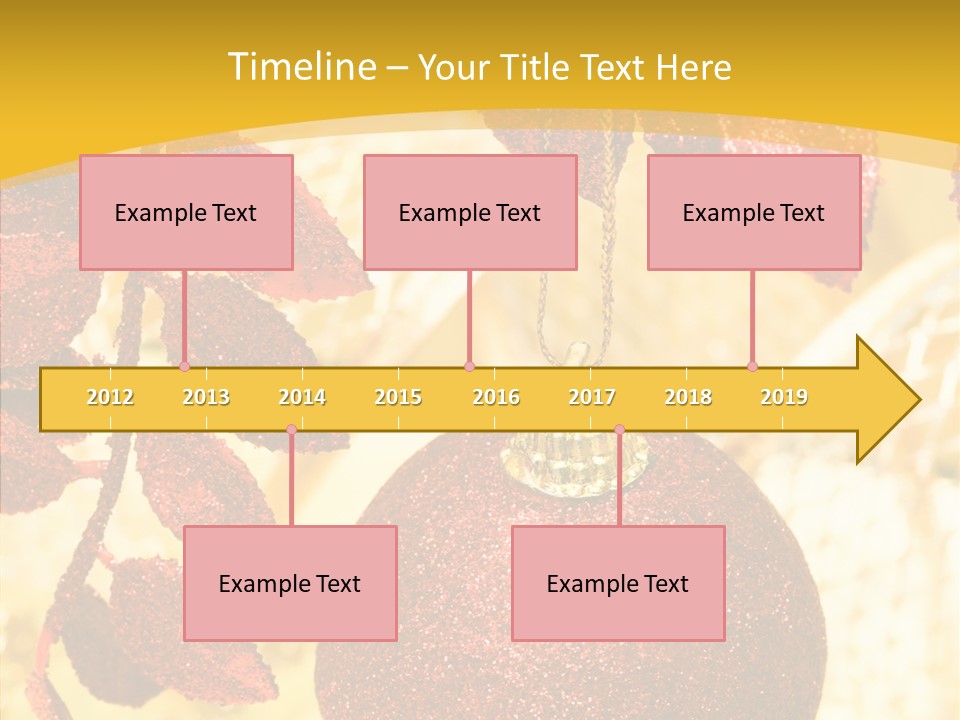 Timeline – Your Title Text Here

Example Text

Example Text

Example Text

2012 2013 2014 2015 2016 2017 2018 2019

Example Text

Example Text